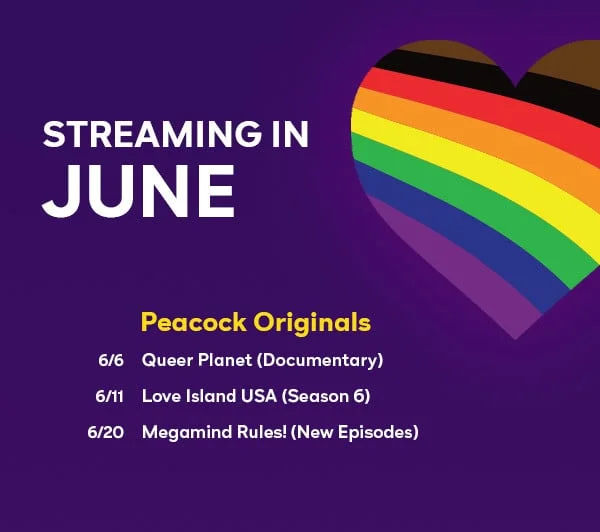 STREAMING IN
JUNE

Peacock Originals

6/6 Queer Planet (Documentary)

6/11 Love Island USA (Season 6)

6/20 Megamind Rules! (New Episodes)